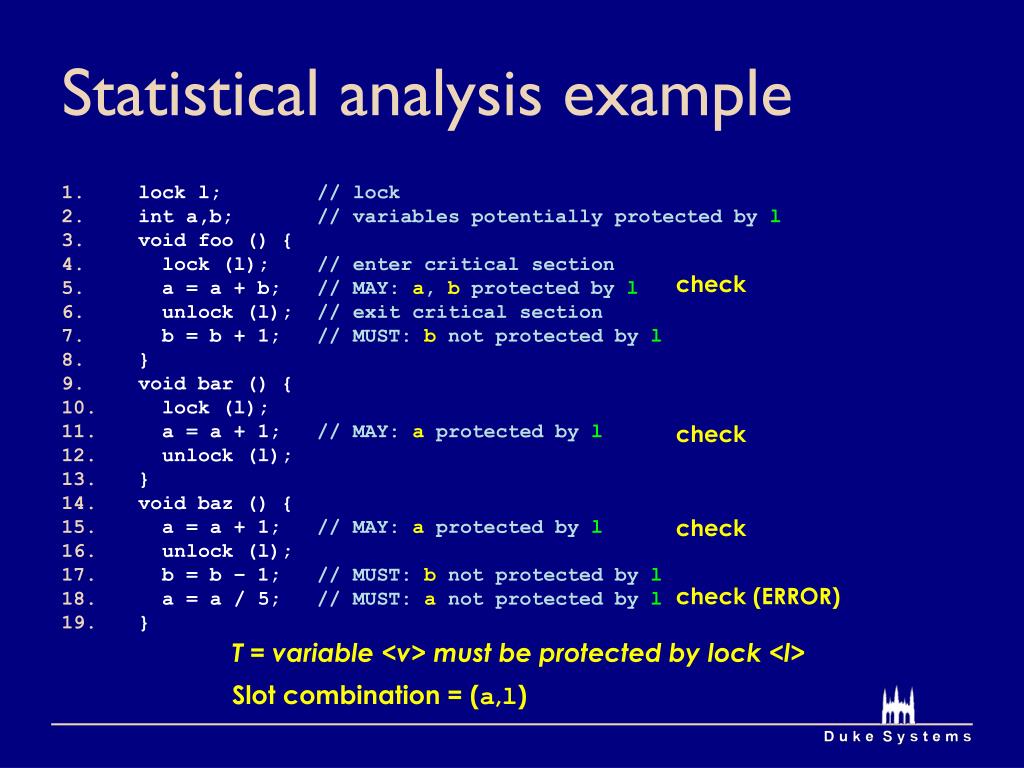 Statistical analysis example

1. lock l; // lock
2. int a,b; // variables potentially protected by l
3. void foo () {
4. lock (l); // enter critical section
5. a = a + b; // MAY: a, b protected by l check
6. unlock (l); // exit critical section
7. b = b + 1; // MUST: b not protected by l
8. }
9. void bar () {
10. lock (l);
11. a = a + 1; // MAY: a protected by l check
12. unlock (l);
13. }
14. void baz () {
15. a = a + 1; // MAY: a protected by l check
16. unlock (l);
17. b = b - 1; // MUST: b not protected by l
18. a = a / 5; // MUST: a not protected by l check (ERROR)
19. }

T = variable <v> must be protected by lock <l>

Slot combination = (a,l)

Duke Systems